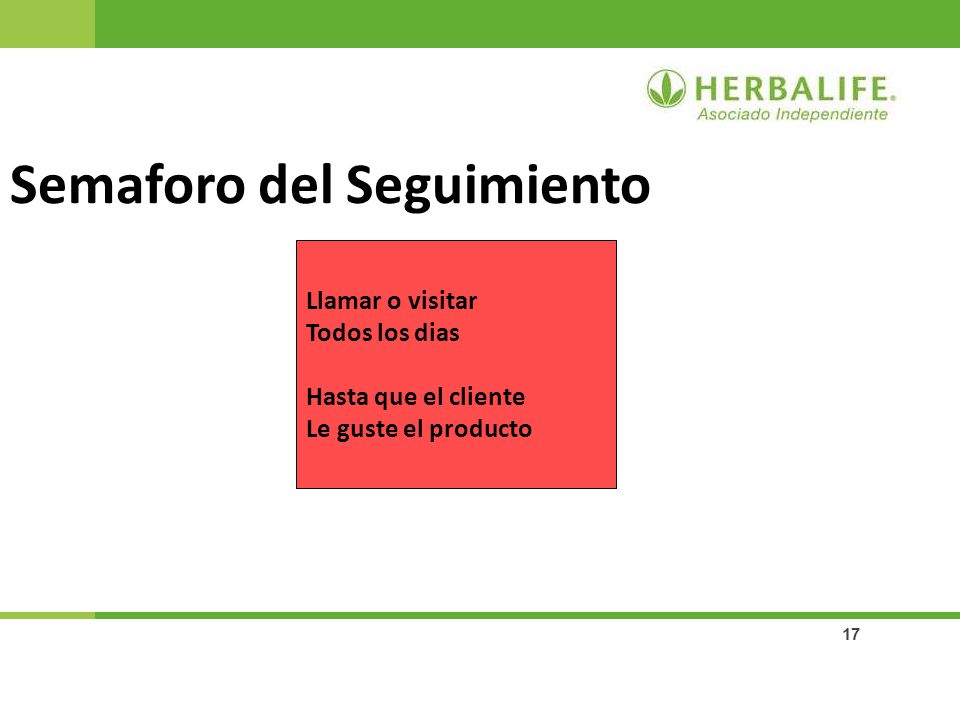 HERBALIFE.
Asociado Independiente

Semaforo del Seguimiento

Llamar o visitar
Todos los dias

Hasta que el cliente
Le guste el producto

17